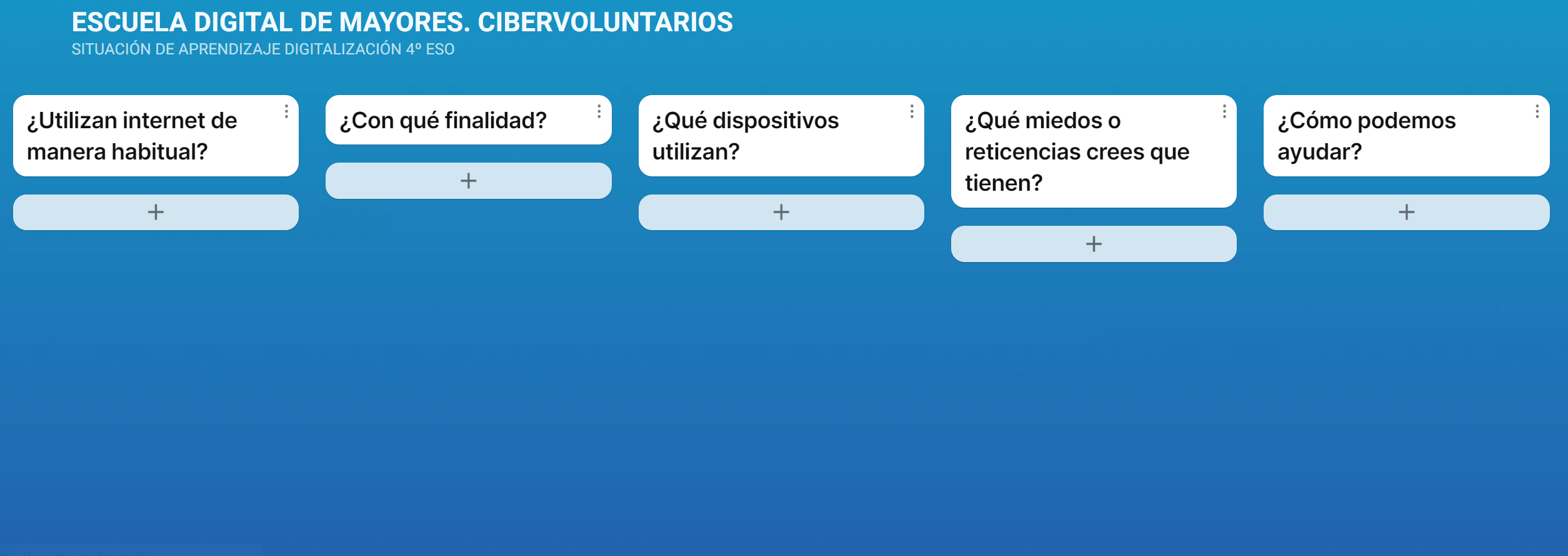 ESCUELA DIGITAL DE MAYORES. CIBERVOLUNTARIOS
SITUACIÓN DE APRENDIZAJE DIGITALIZACIÓN 4º ESO

¿Utilizan internet de manera habitual?

+

¿Con qué finalidad?

+

¿Qué dispositivos utilizan?

+

¿Qué miedos o reticencias crees que tienen?

+

¿Cómo podemos ayudar?

+